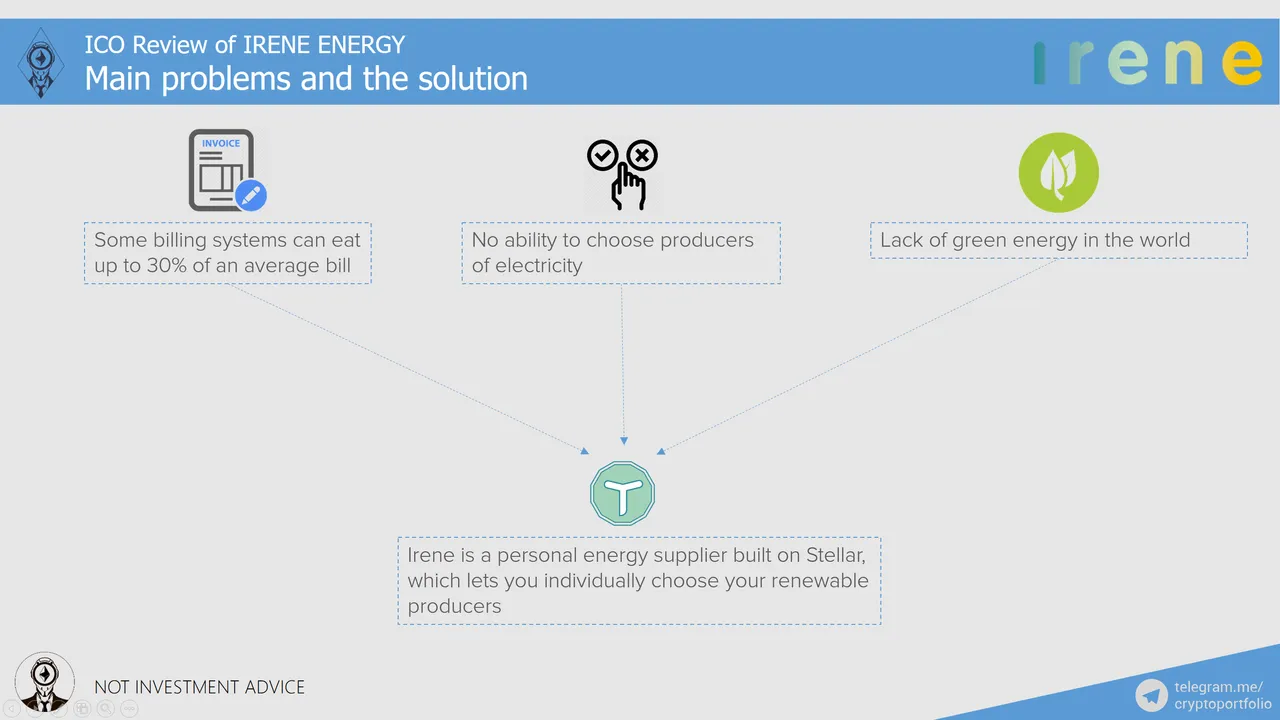 ICO Review of IRENE ENERGY
Main problems and the solution

irene

INVOICE

Some billing systems can eat up to 30% of an average bill

No ability to choose producers of electricity

Lack of green energy in the world

Irene is a personal energy supplier built on Stellar, which lets you individually choose your renewable producers

NOT INVESTMENT ADVICE

telegram.me/
cryptoportfolio